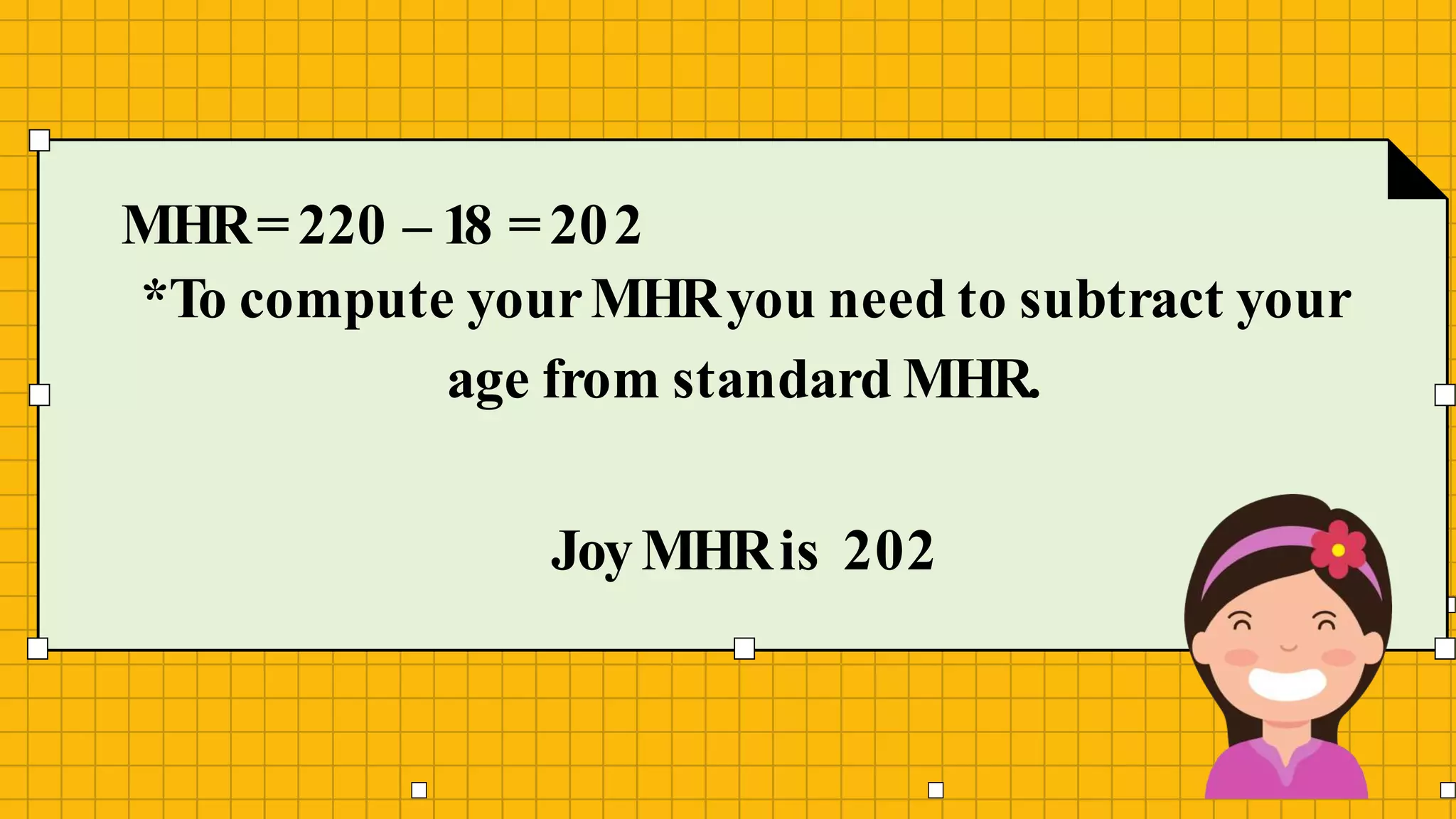 MHR = 220 – 18 = 202

*To compute your MHR you need to subtract your age from standard MHR.

Joy MHR is 202